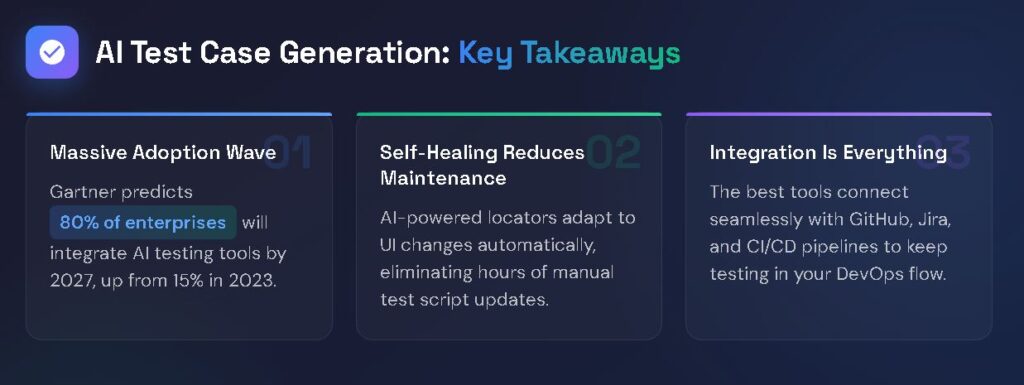 AI Test Case Generation: Key Takeaways

01
Massive Adoption Wave

Gartner predicts 80% of enterprises will integrate AI testing tools by 2027, up from 15% in 2023.

02
Self-Healing Reduces Maintenance

AI-powered locators adapt to UI changes automatically, eliminating hours of manual test script updates.

03
Integration Is Everything

The best tools connect seamlessly with GitHub, Jira, and CI/CD pipelines to keep testing in your DevOps flow.